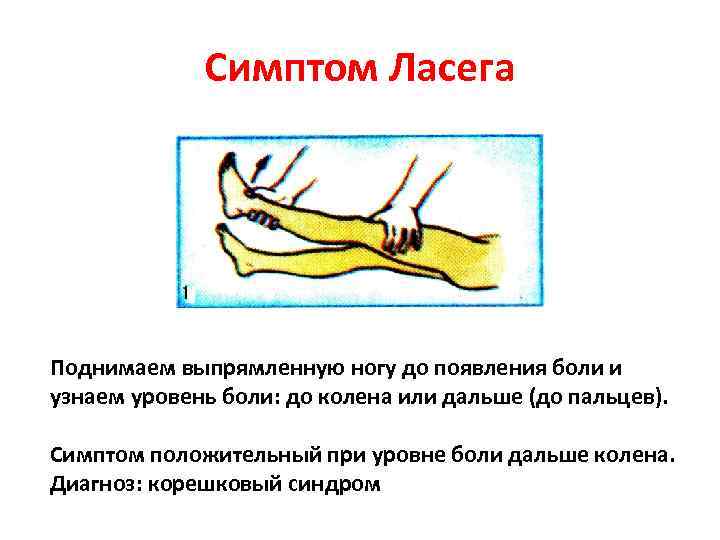 Симптом Ласега

1

Поднимаем выпрямленную ногу до появления боли и узнаем уровень боли: до колена или дальше (до пальцев).

Симптом положительный при уровне боли дальше колена.
Диагноз: корешковый синдром